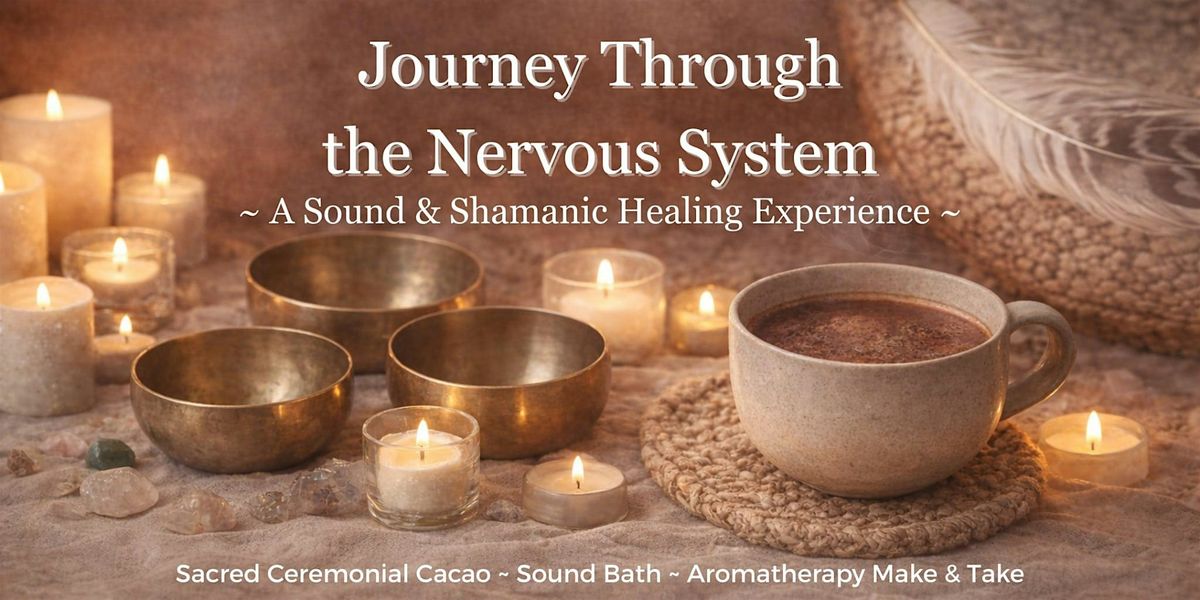 Journey Through the Nervous System

~ A Sound & Shamanic Healing Experience ~

Sacred Ceremonial Cacao ~ Sound Bath ~ Aromatherapy Make & Take